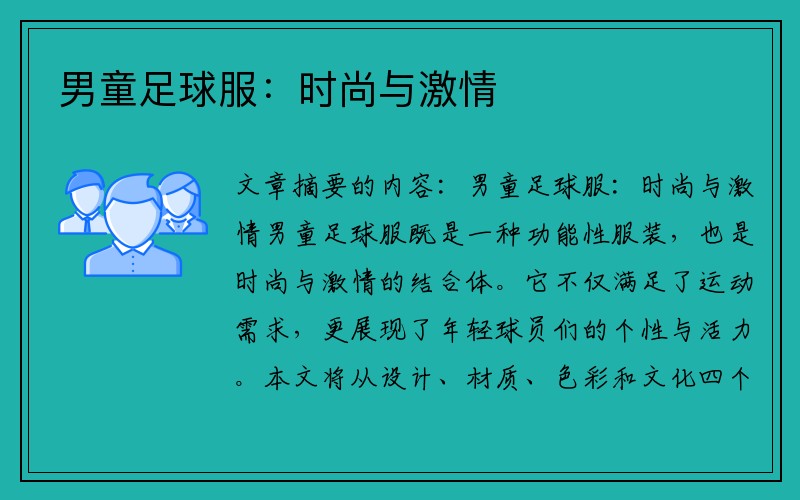 男童足球服：时尚与激情

文章摘要的内容：男童足球服：时尚与激情男童足球服既是一种功能性服装，也是时尚与激情的结合体。它不仅满足了运动需求，更展现了年轻球员们的个性与活力。本文将从设计、材质、色彩和文化四个